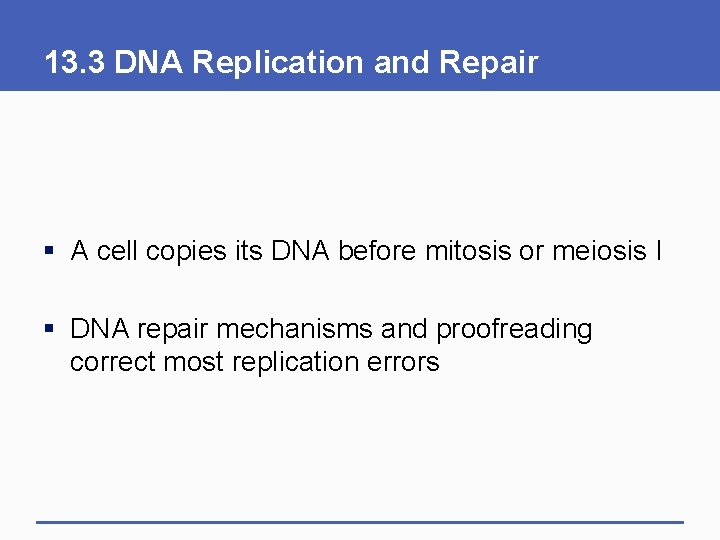 13.3 DNA Replication and Repair

▪ A cell copies its DNA before mitosis or meiosis I

▪ DNA repair mechanisms and proofreading correct most replication errors